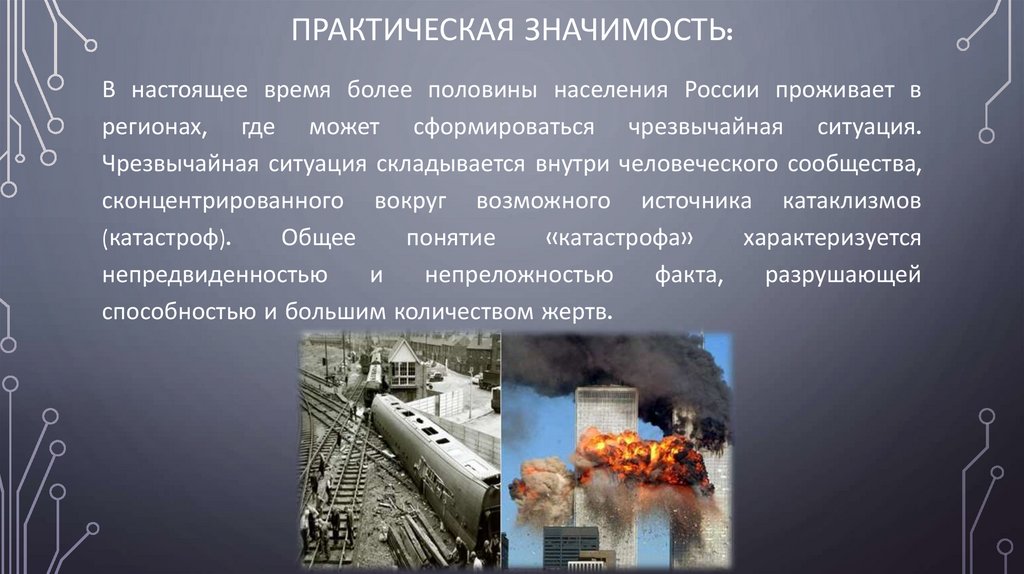 ПРАКТИЧЕСКАЯ ЗНАЧИМОСТЬ:

В настоящее время более половины населения России проживает в регионах, где может сформироваться чрезвычайная ситуация. Чрезвычайная ситуация складывается внутри человеческого сообщества, сконцентрированного вокруг возможного источника катаклизмов (катастроф). Общее понятие «катастрофа» характеризуется непредвиденностью и непреложностью факта, разрушающей способностью и большим количеством жертв.